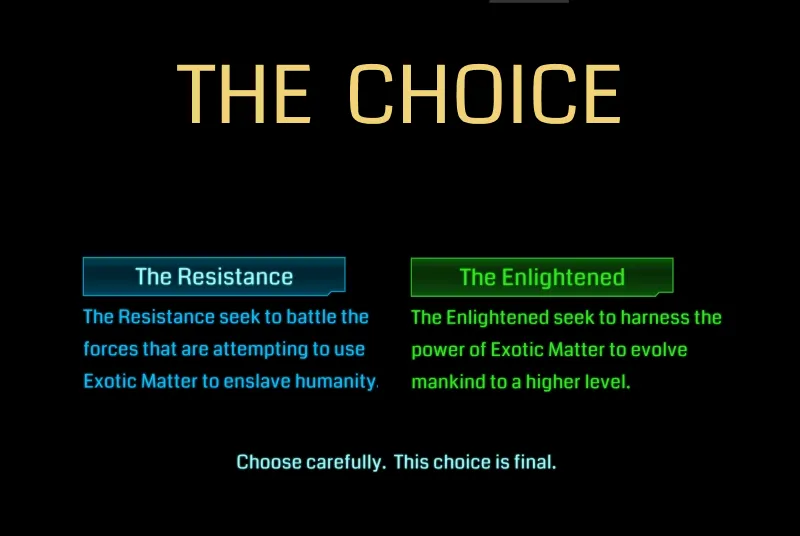 THE CHOICE

The Resistance

The Resistance seek to battle the forces that are attempting to use Exotic Matter to enslave humanity.

The Enlightened

The Enlightened seek to harness the power of Exotic Matter to evolve mankind to a higher level.

Choose carefully. This choice is final.